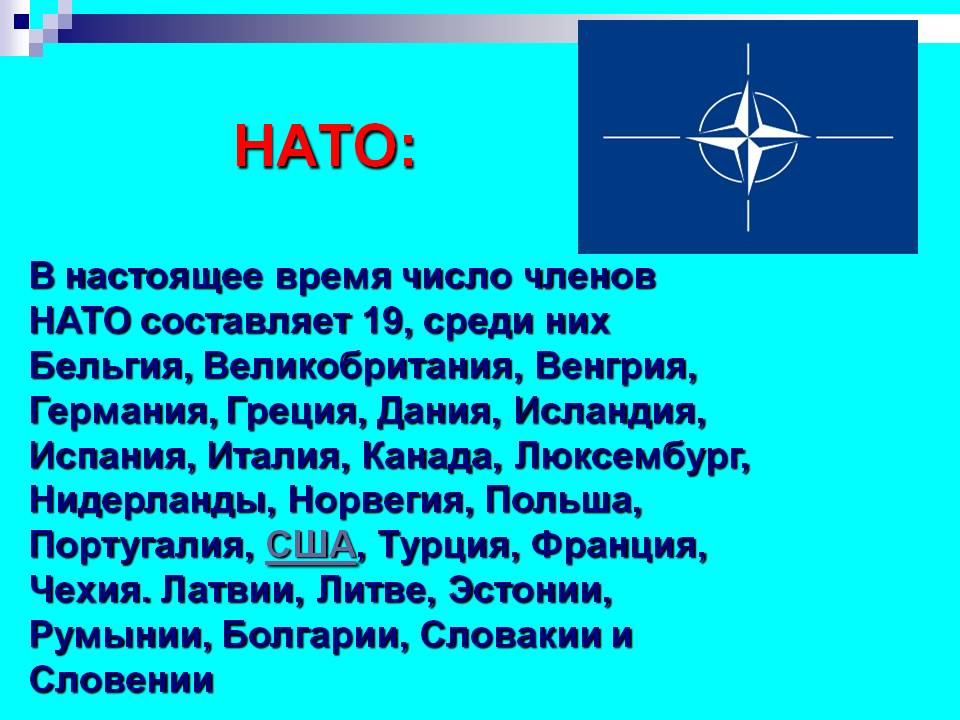 НАТО:

В настоящее время число членов НАТО составляет 19, среди них Бельгия, Великобритания, Венгрия, Германия, Греция, Дания, Исландия, Испания, Италия, Канада, Люксембург, Нидерланды, Норвегия, Польша, Португалия, США, Турция, Франция, Чехия. Латвии, Литве, Эстонии, Румынии, Болгарии, Словакии и Словении